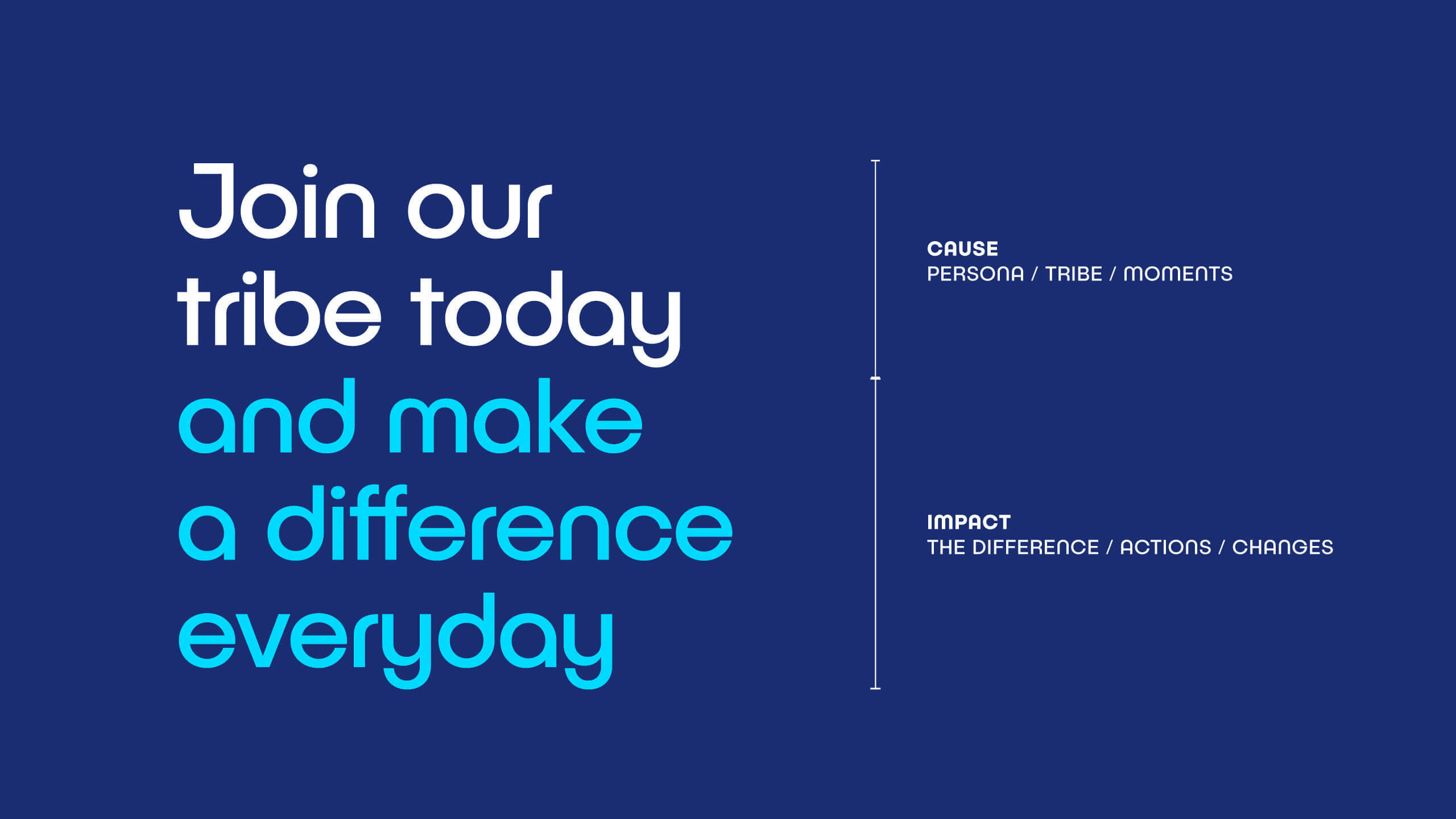 Join our tribe today and make a difference everyday

CAUSE
PERSONA / TRIBE / MOMENTS

IMPACT
THE DIFFERENCE / ACTIONS / CHANGES